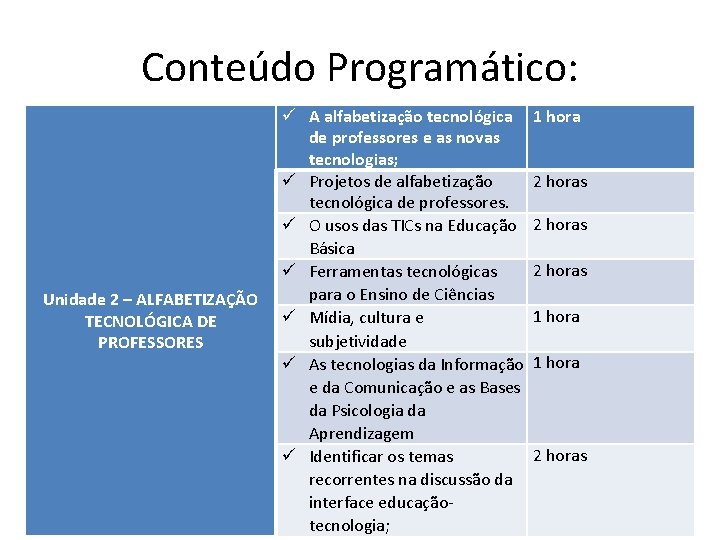 Conteúdo Programático:

| Unidade 2 – ALFABETIZAÇÃO TECNOLÓGICA DE PROFESSORES | ✓ A alfabetização tecnológica de professores e as novas tecnologias; | 1 hora |
|---|---|---|
| | ✓ Projetos de alfabetização tecnológica de professores. | 2 horas |
| | ✓ O usos das TICs na Educação Básica | 2 horas |
| | ✓ Ferramentas tecnológicas para o Ensino de Ciências | 2 horas |
| | ✓ Mídia, cultura e subjetividade | 1 hora |
| | ✓ As tecnologias da Informação e da Comunicação e as Bases da Psicologia da Aprendizagem | 1 hora |
| | ✓ Identificar os temas recorrentes na discussão da interface educação-tecnologia; | 2 horas |